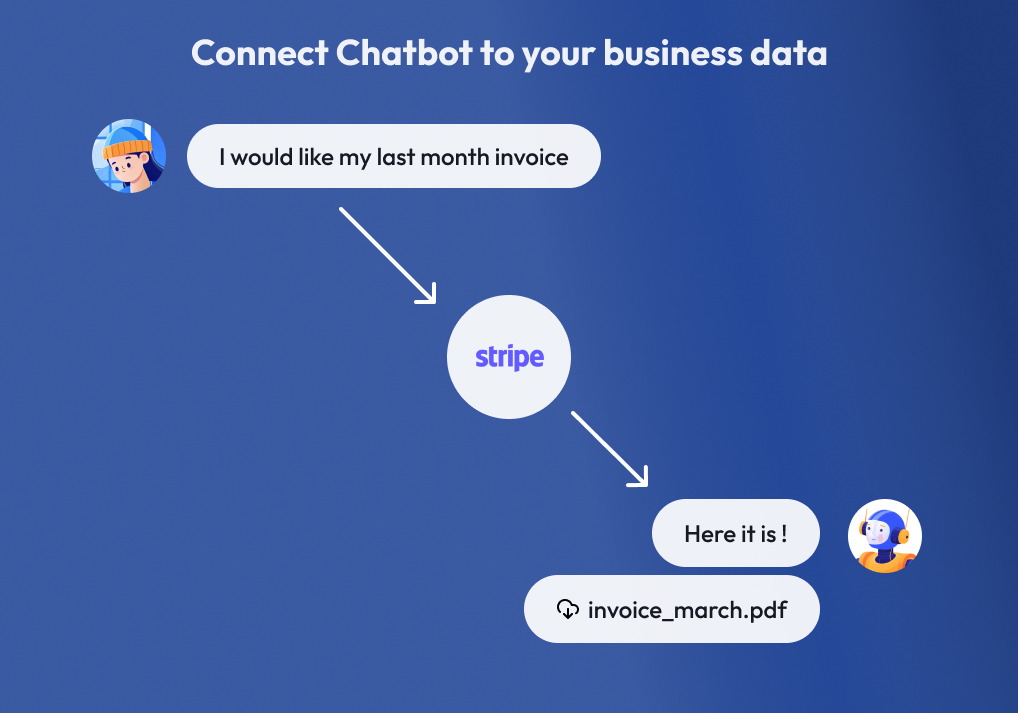 Connect Chatbot to your business data

I would like my last month invoice

stripe

Here it is !

invoice_march.pdf